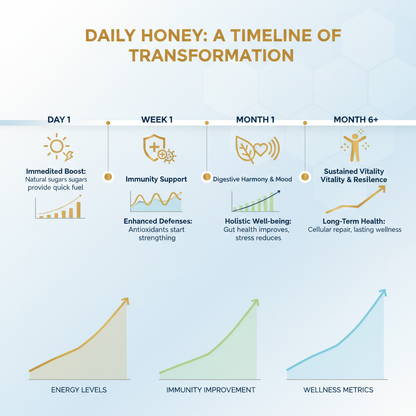 DAILY HONEY: A TIMELINE OF TRANSFORMATION

DAY 1

Immedited Boost:
Natural sugars sugars provide quick fuel

WEEK 1

Immunity Support

Enhanced Defenses:
Antioxidants start strengthing

MONTH 1

Digestive Harmony & Mood

Holistic Well-being:
Gut health improves, stress reduces

MONTH 6+

Sustained Vitality Vitality & Resilence

Long-Term Health:
Cellular repair, lasting wellness

ENERGY LEVELS

IMMUNITY IMPROVEMENT

WELLNESS METRICS